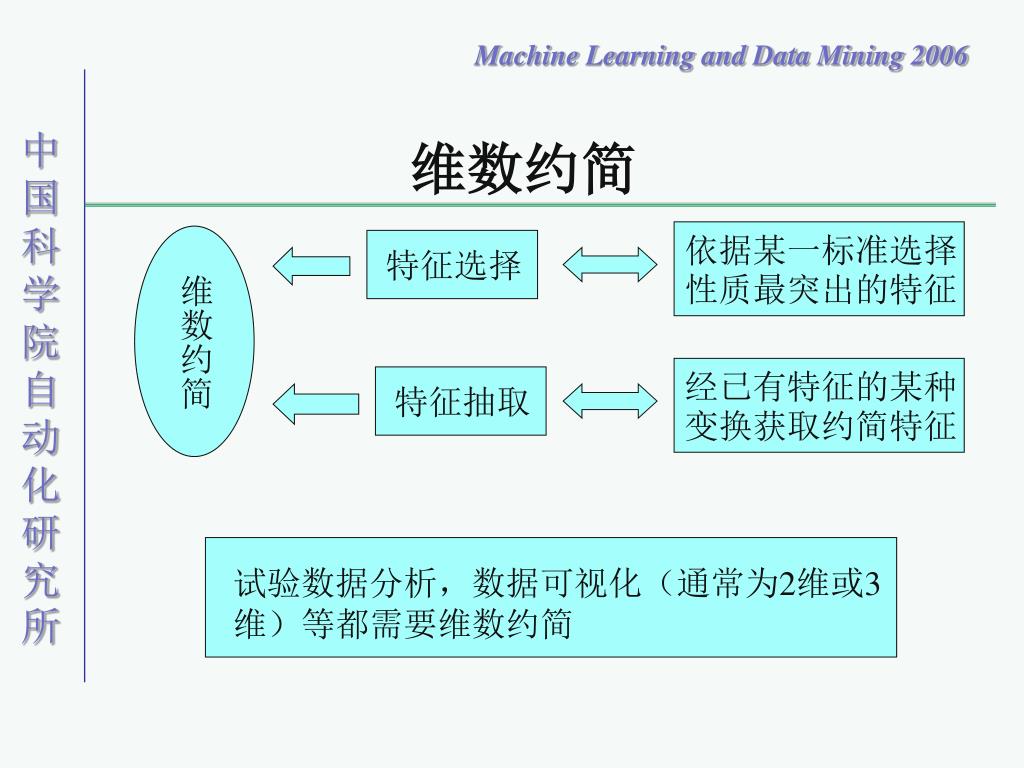 Machine Learning and Data Mining 2006

中国科学院自动化研究所

维数约简

维数约简

特征选择

依据某一标准选择性质最突出的特征

特征抽取

经已有特征的某种变换获取约简特征

试验数据分析，数据可视化（通常为2维或3维）等都需要维数约简